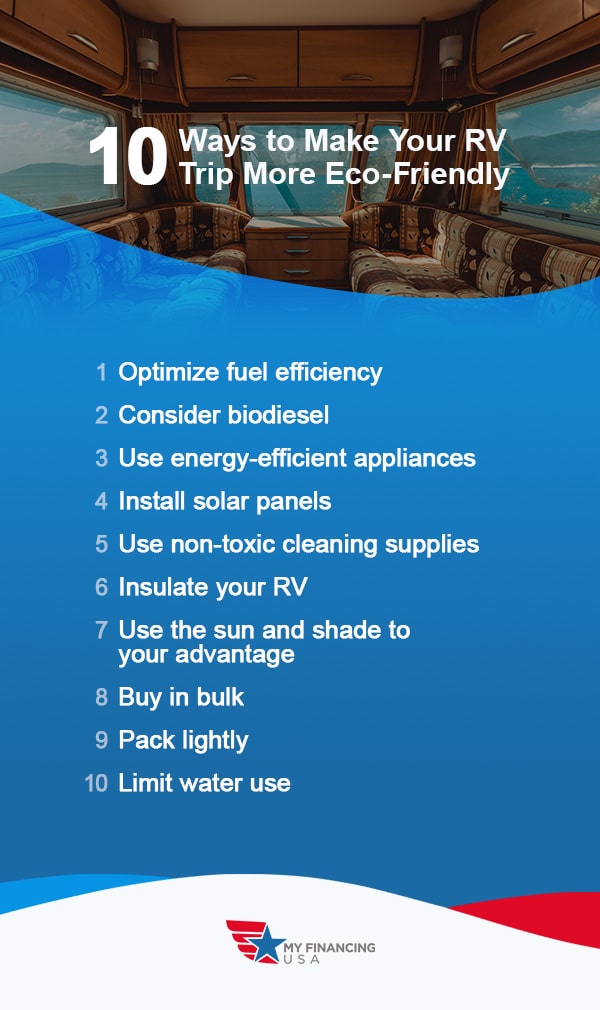 10 Ways to Make Your RV Trip More Eco-Friendly

1 Optimize fuel efficiency
2 Consider biodiesel
3 Use energy-efficient appliances
4 Install solar panels
5 Use non-toxic cleaning supplies
6 Insulate your RV
7 Use the sun and shade to your advantage
8 Buy in bulk
9 Pack lightly
10 Limit water use

MY FINANCING USA